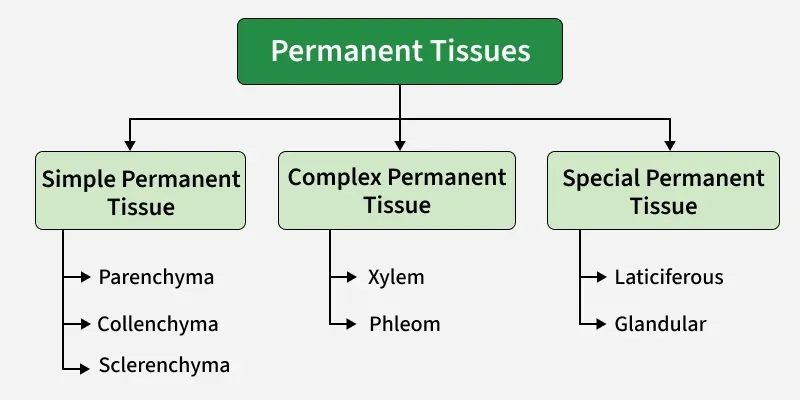 Permanent Tissues

Simple Permanent Tissue

Parenchyma

Collenchyma

Sclerenchyma

Complex Permanent Tissue

Xylem

Phleom

Special Permanent Tissue

Laticiferous

Glandular